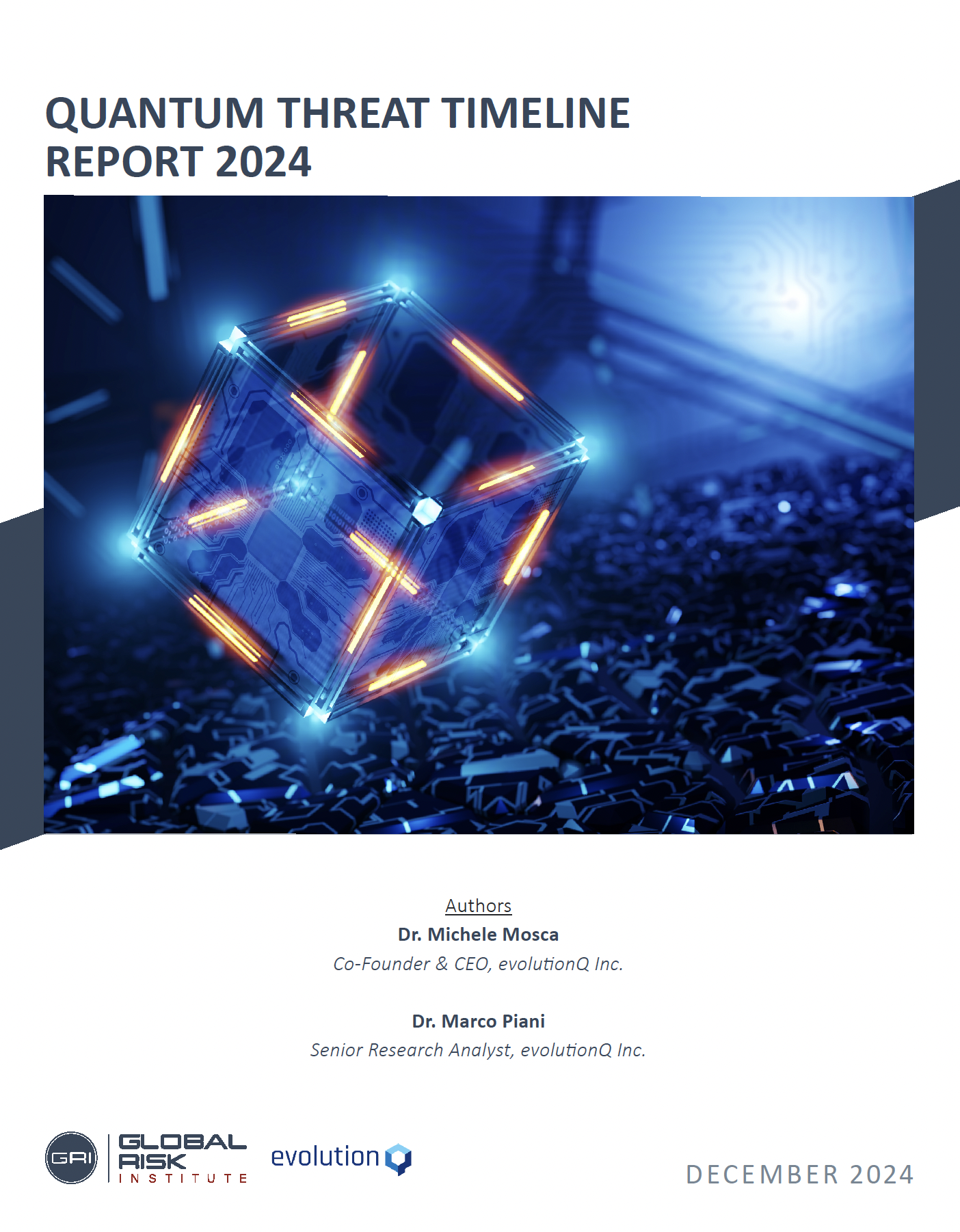 QUANTUM THREAT TIMELINE REPORT 2024

Authors
Dr. Michele Mosca
Co-Founder & CEO, evolutionQ Inc.

Dr. Marco Piani
Senior Research Analyst, evolutionQ Inc.

GRI GLOBAL RISK INSTITUTE

evolution

DECEMBER 2024